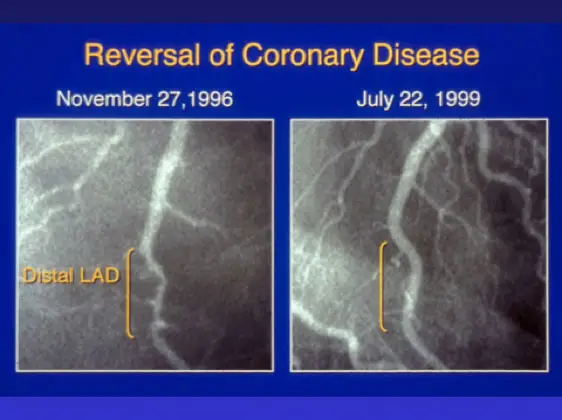 Reversal of Coronary Disease

November 27,1996

July 22, 1999

Distal LAD